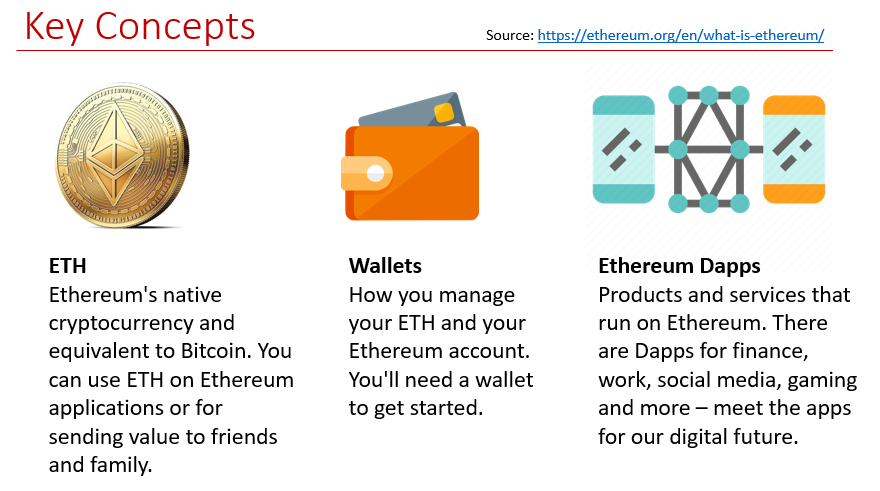 Key Concepts

Source: https://ethereum.org/en/what-is-ethereum/

ETH
Ethereum's native cryptocurrency and equivalent to Bitcoin. You can use ETH on Ethereum applications or for sending value to friends and family.

Wallets
How you manage your ETH and your Ethereum account. You'll need a wallet to get started.

Ethereum Dapps
Products and services that run on Ethereum. There are Dapps for finance, work, social media, gaming and more – meet the apps for our digital future.